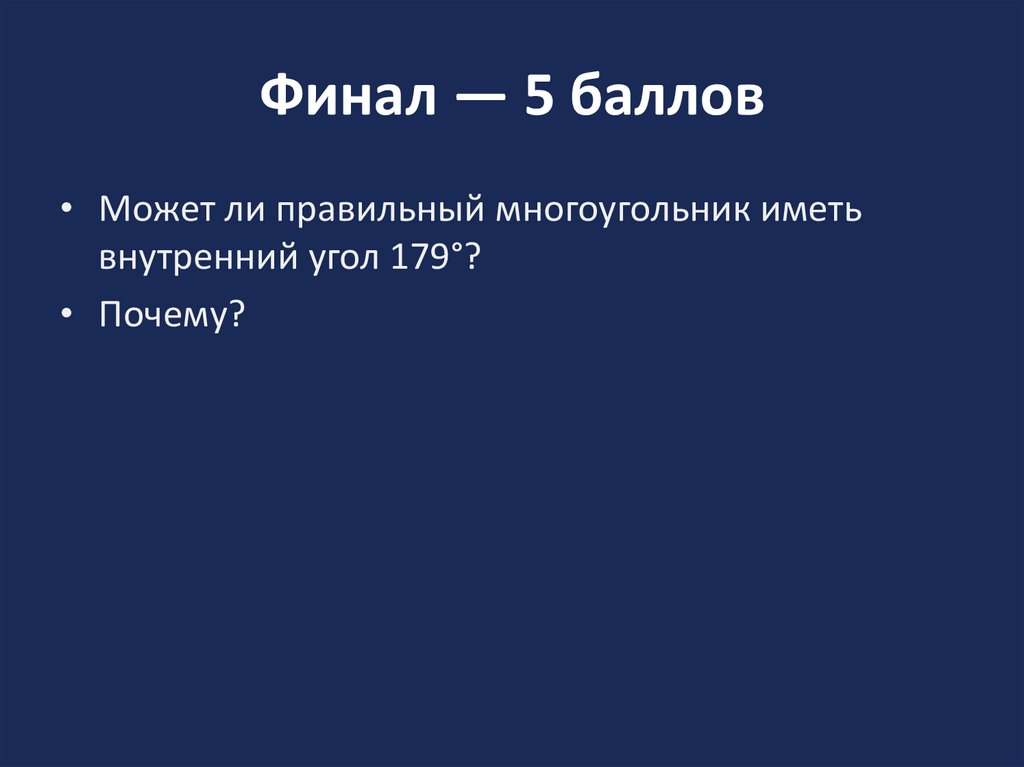 Финал — 5 баллов

• Может ли правильный многоугольник иметь внутренний угол 179°?

• Почему?